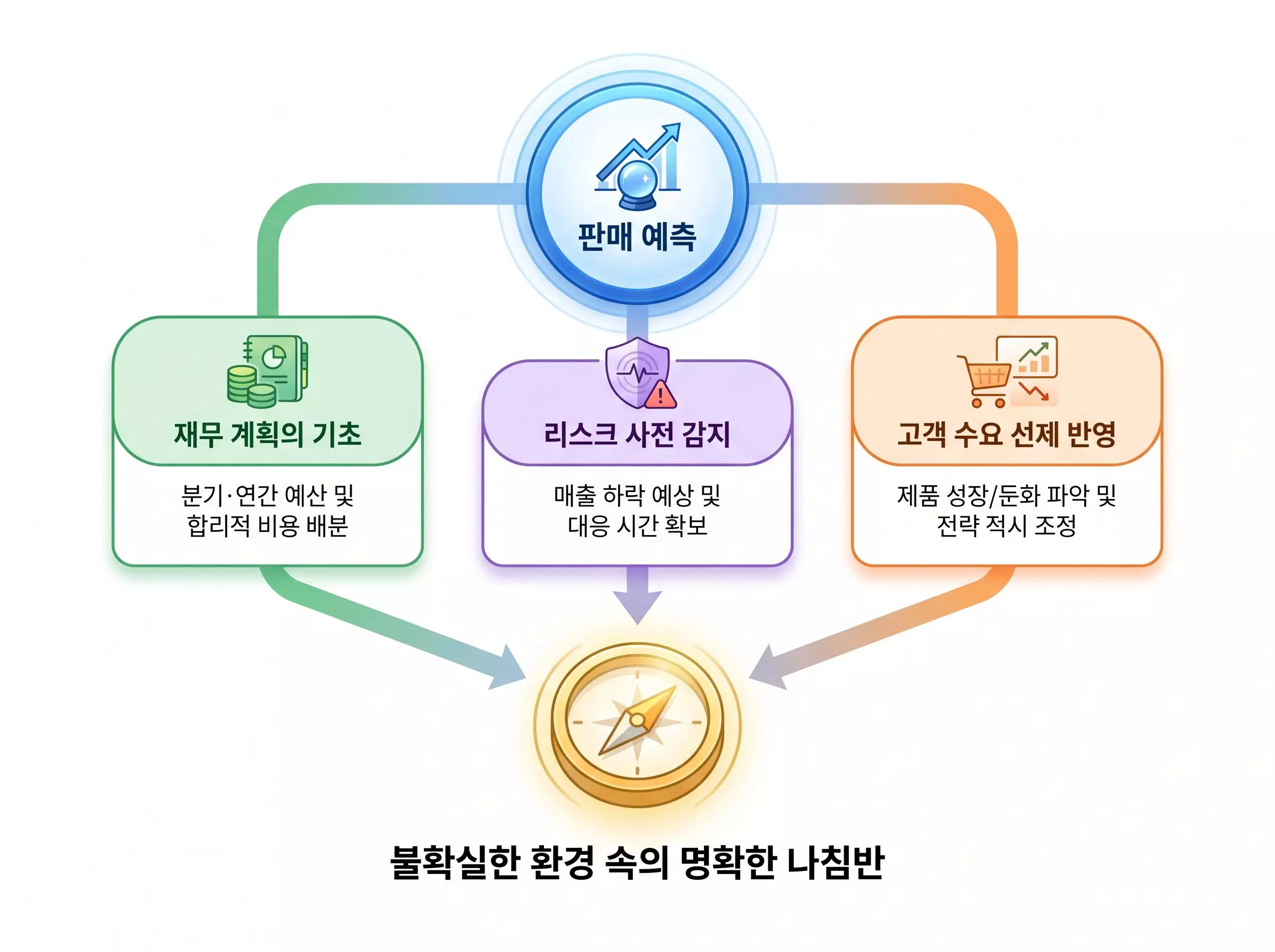 판매 예측

재무 계획의 기초

분기·연간 예산 및 합리적 비용 배분

리스크 사전 감지

매출 하락 예상 및 대응 시간 확보

고객 수요 선제 반영

제품 성장/둔화 파악 및 전략 적시 조정

불확실한 환경 속의 명확한 나침반